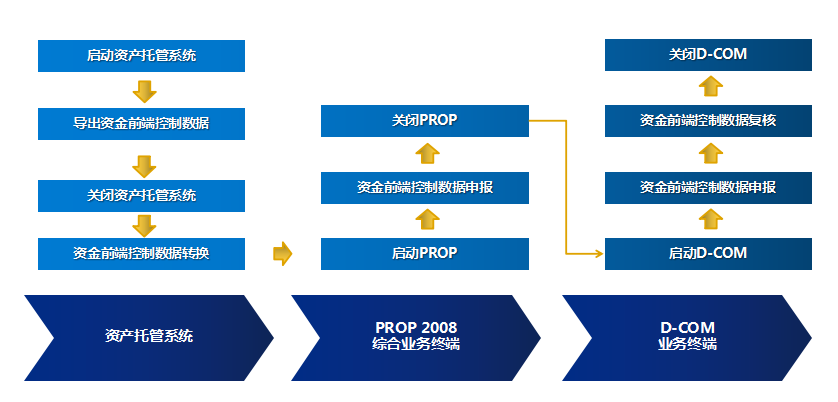 启动资产托管系统

导出资金前端控制数据

关闭资产托管系统

资金前端控制数据转换

关闭PROP

资金前端控制数据申报

启动PROP

关闭D-COM

资金前端控制数据复核

资金前端控制数据申报

启动D-COM

资产托管系统

PROP 2008
综合业务终端

D-COM
业务终端